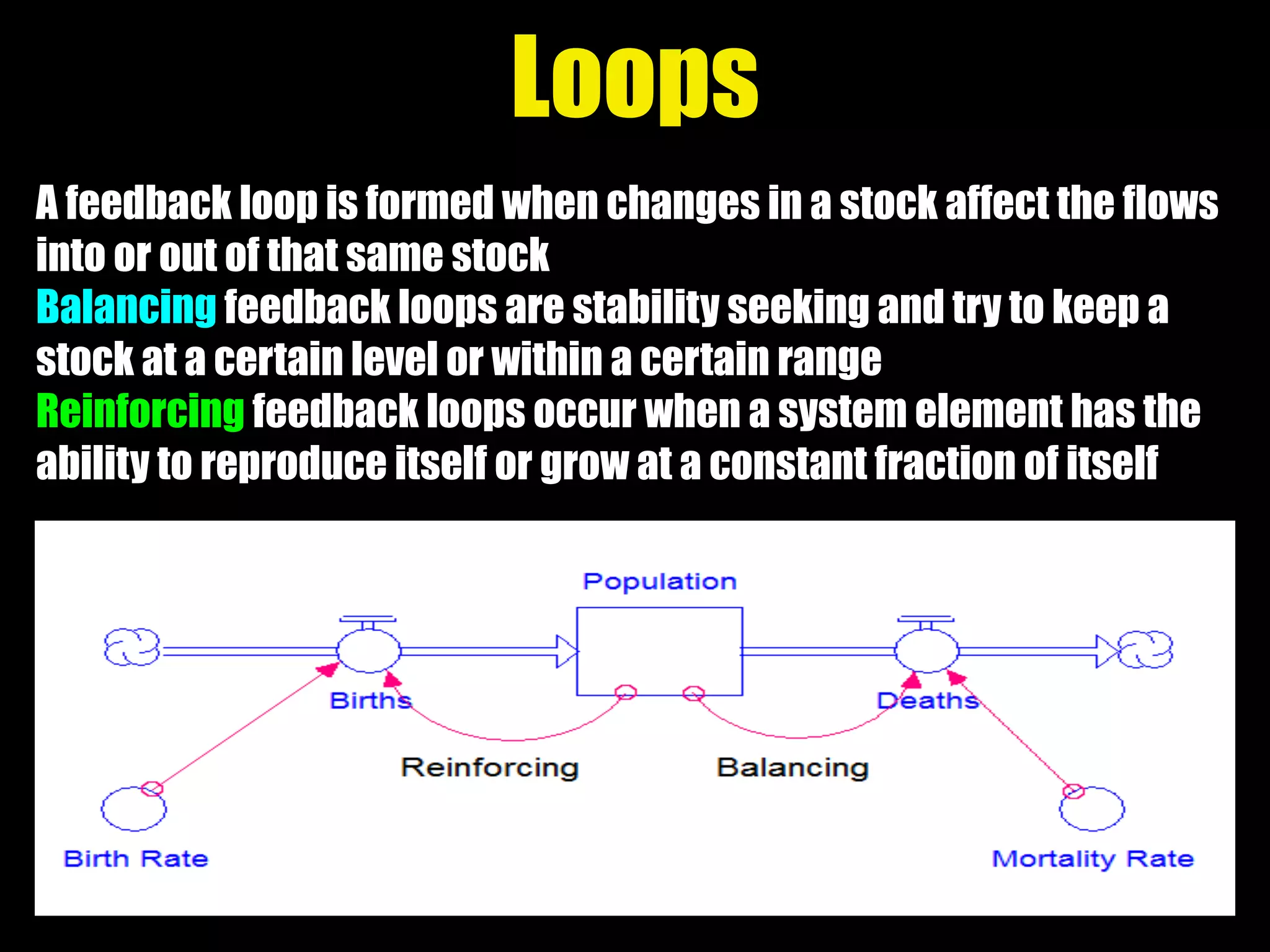 Loops

A feedback loop is formed when changes in a stock affect the flows into or out of that same stock

Balancing feedback loops are stability seeking and try to keep a stock at a certain level or within a certain range

Reinforcing feedback loops occur when a system element has the ability to reproduce itself or grow at a constant fraction of itself

Population

Births

Deaths

Reinforcing

Balancing

Birth Rate

Mortality Rate